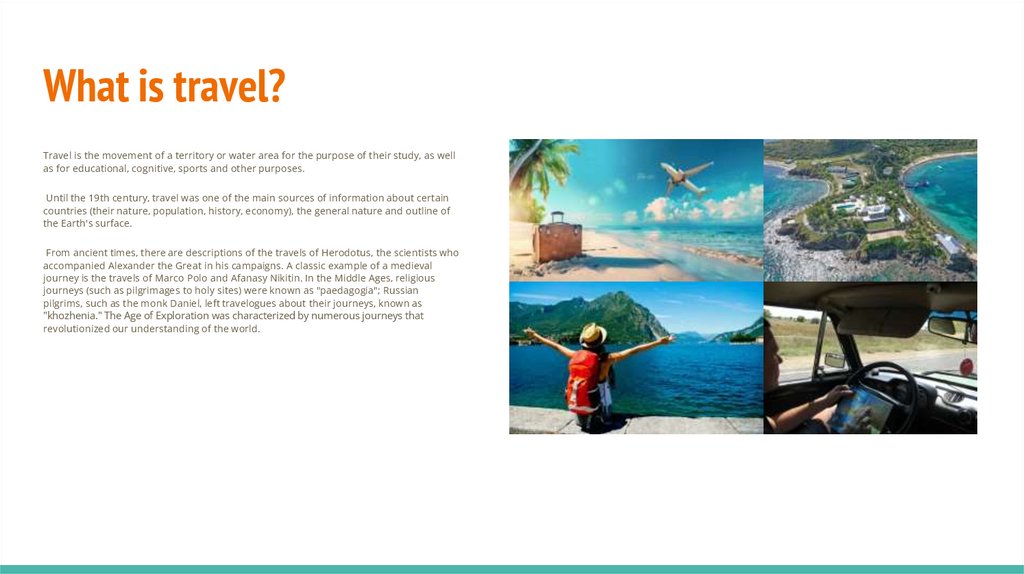 What is travel?

Travel is the movement of a territory or water area for the purpose of their study, as well as for educational, cognitive, sports and other purposes.

Until the 19th century, travel was one of the main sources of information about certain countries (their nature, population, history, economy), the general nature and outline of the Earth's surface.

From ancient times, there are descriptions of the travels of Herodotus, the scientists who accompanied Alexander the Great in his campaigns. A classic example of a medieval journey is the travels of Marco Polo and Afanasy Nikitin. In the Middle Ages, religious journeys (such as pilgrimages to holy sites) were known as "paedagogia"; Russian pilgrims, such as the monk Daniel, left travelogues about their journeys, known as "khozhenia." The Age of Exploration was characterized by numerous journeys that revolutionized our understanding of the world.